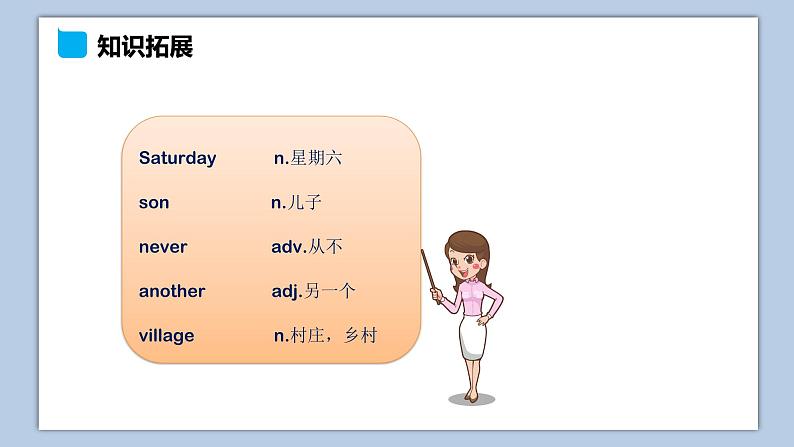 知识拓展

Saturday n.星期六

son n.儿子

never adv.从不

another adj.另一个

village n.村庄，乡村